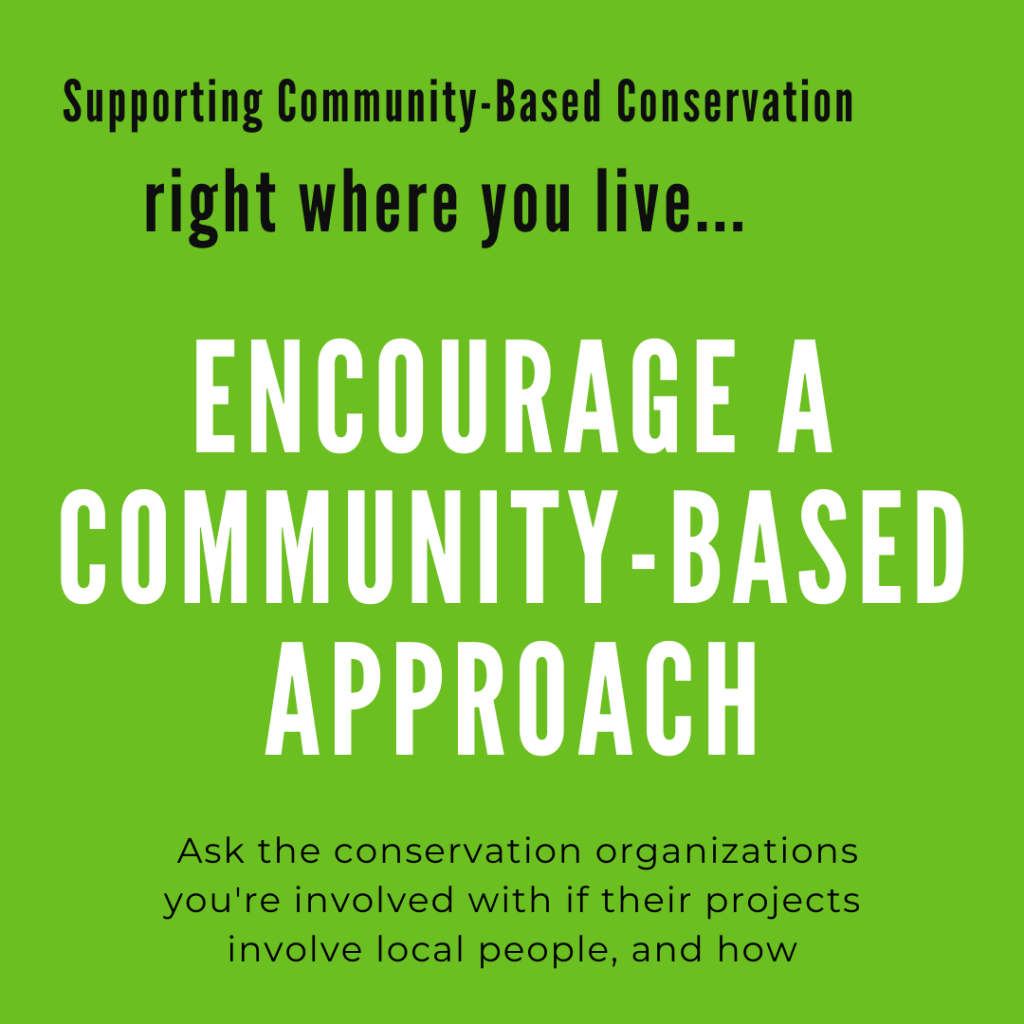 Supporting Community-Based Conservation

right where you live...

ENCOURAGE A COMMUNITY-BASED APPROACH

Ask the conservation organizations you're involved with if their projects involve local people, and how